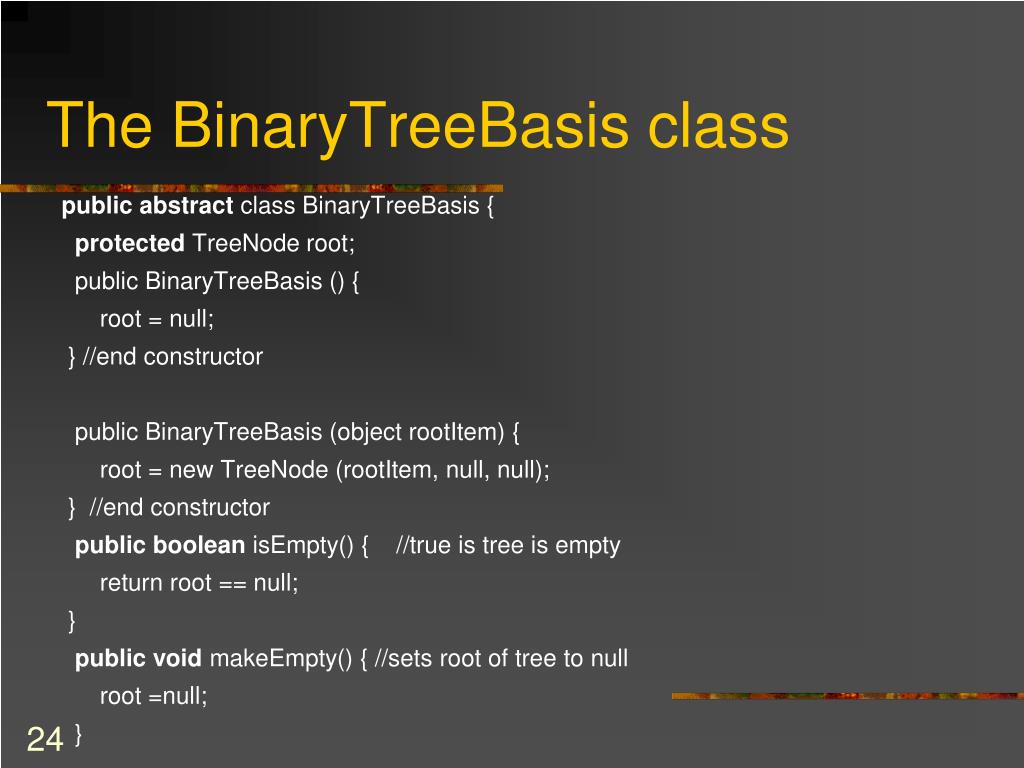 The BinaryTreeBasis class

public abstract class BinaryTreeBasis {
protected TreeNode root;
public BinaryTreeBasis () {
root = null;
} //end constructor

public BinaryTreeBasis (object rootItem) {
root = new TreeNode (rootItem, null, null);
} //end constructor
public boolean isEmpty() { //true is tree is empty
return root == null;
}
public void makeEmpty() { //sets root of tree to null
root =null;
}

24